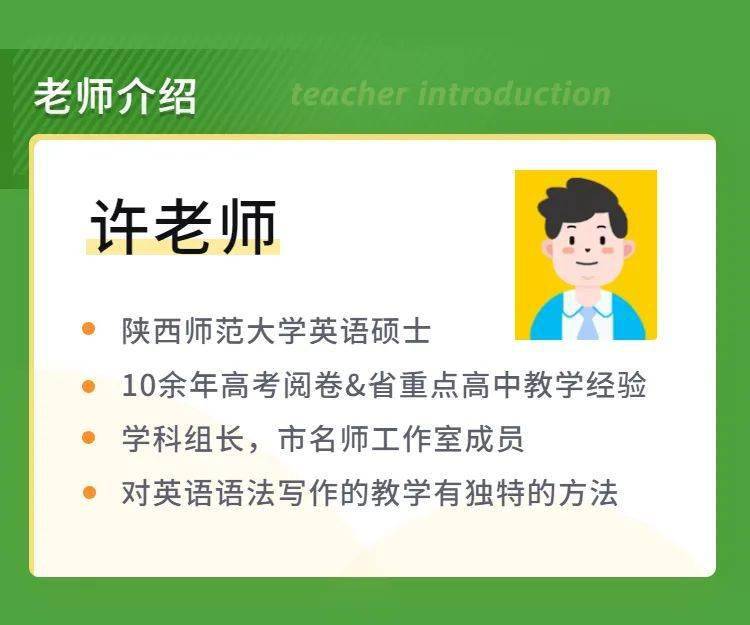 老师介绍 teacher introduction

许老师

- 陕西师范大学英语硕士
- 10余年高考阅卷&省重点高中教学经验
- 学科组长，市名师工作室成员
- 对英语语法写作的教学有独特的方法